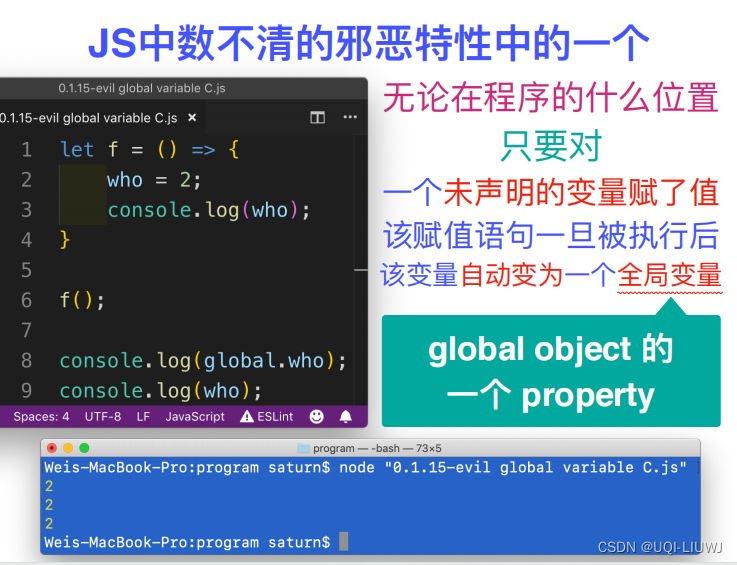 JS中数不清的邪恶特性中的一个

0.1.15-evil global variable C.js

0.1.15-evil global variable C.js ×

1 let f = () => {
2 who = 2;
3 console.log(who);
4 }
5
6 f();
7
8 console.log(global.who);
9 console.log(who);

Spaces: 4 UTF-8 LF JavaScript ESLint

无论在程序的什么位置
只要对
一个未声明的变量赋了值
该赋值语句一旦被执行后
该变量自动变为一个全局变量

global object 的
一个 property

program — -bash — 73×5

Weis-MacBook-Pro:program saturn$ node "0.1.15-evil global variable C.js"
2
2
2
Weis-MacBook-Pro:program saturn$

CSDN @UQI-LIUWJ